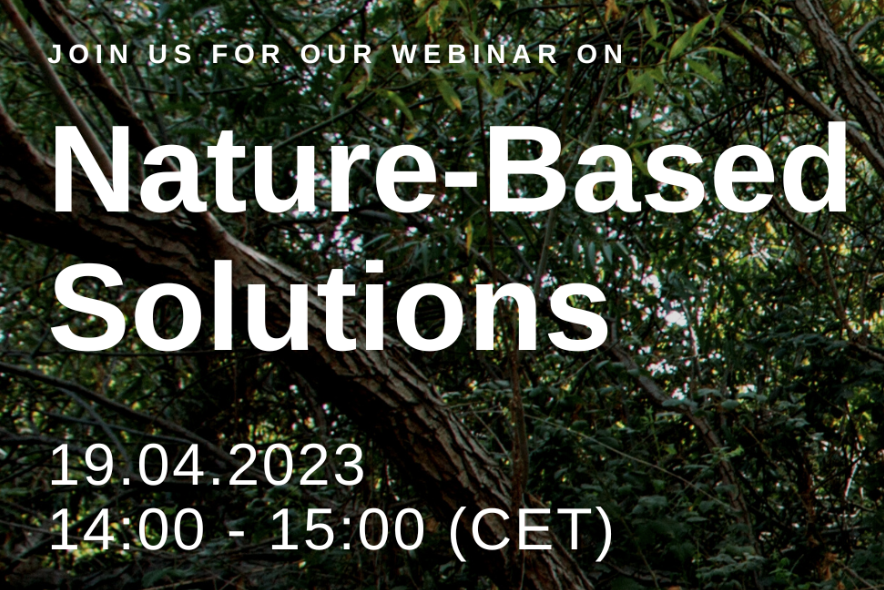 JOIN US FOR OUR WEBINAR ON

Nature-Based Solutions

19.04.2023
14:00 - 15:00 (CET)